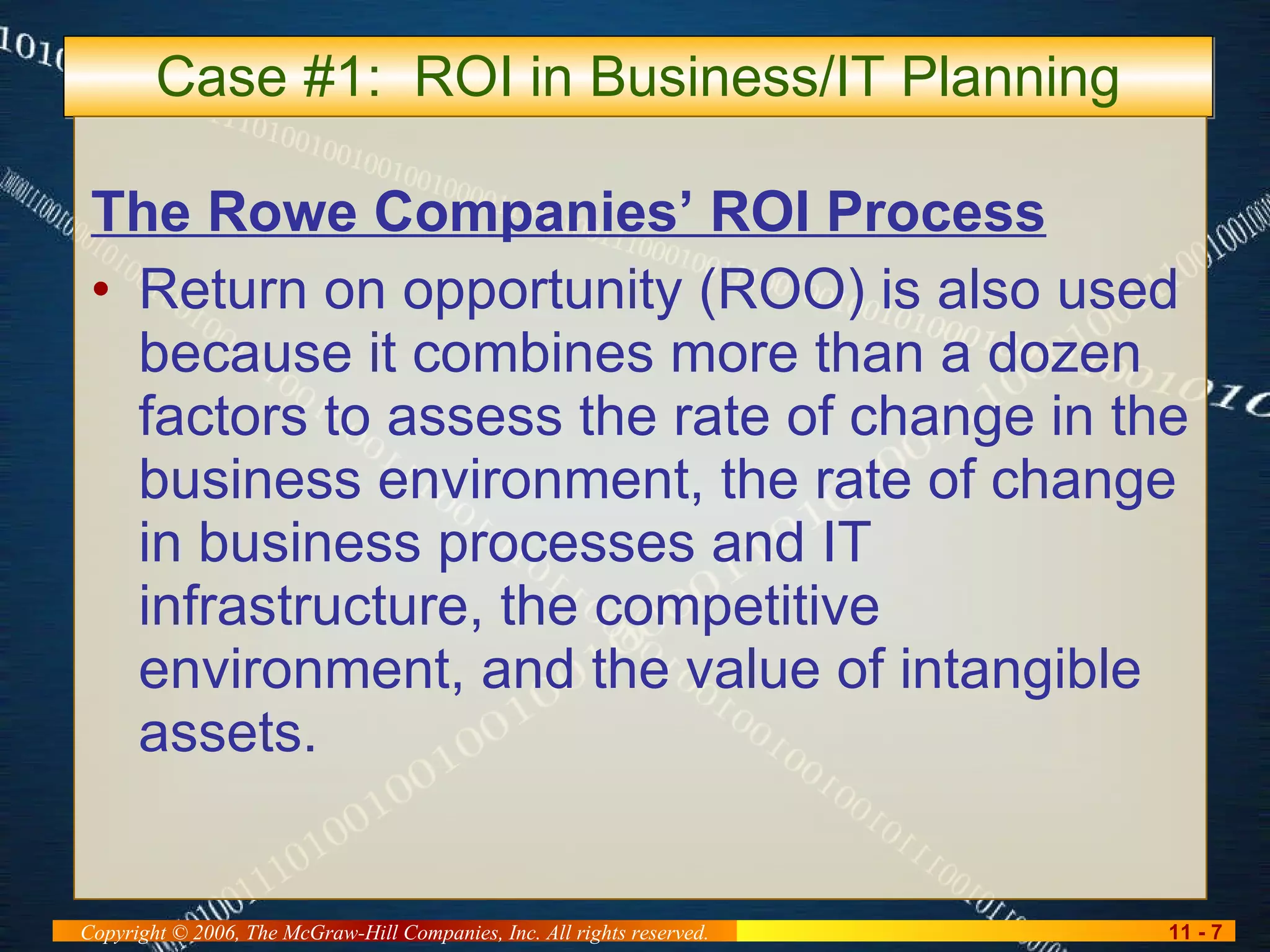 Case #1: ROI in Business/IT Planning

The Rowe Companies' ROI Process

• Return on opportunity (ROO) is also used because it combines more than a dozen factors to assess the rate of change in the business environment, the rate of change in business processes and IT infrastructure, the competitive environment, and the value of intangible assets.

Copyright © 2006, The McGraw-Hill Companies, Inc. All rights reserved.

11 - 7